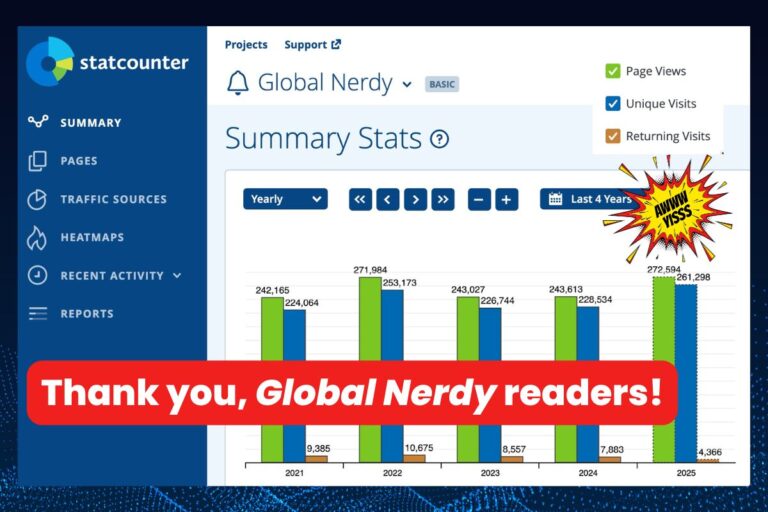 statcounter

SUMMARY
PAGES
TRAFFIC SOURCES
HEATMAPS
RECENT ACTIVITY
REPORTS

Projects Support

Global Nerdy BASIC

Page Views
Unique Visits
Returning Visits

Summary Stats

Yearly

Last 4 Years

AWWW YISSS

242,165
224,064
9,385
2021

271,984
253,173
10,675
2022

243,027
226,744
8,557
2023

243,613
228,534
7,883
2024

272,594
261,298
4,366
2025

Thank you, Global Nerdy readers!